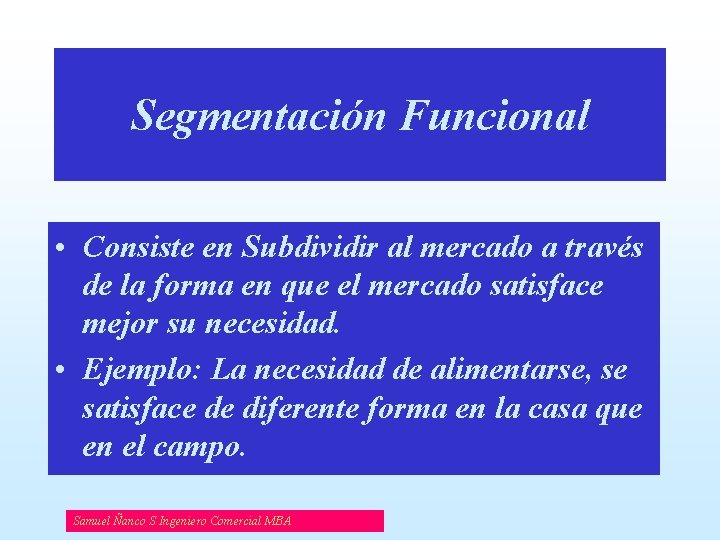 Segmentación Funcional

• Consiste en Subdividir al mercado a través de la forma en que el mercado satisface mejor su necesidad.
• Ejemplo: La necesidad de alimentarse, se satisface de diferente forma en la casa que en el campo.

Samuel Ñanco S Ingeniero Comercial MBA